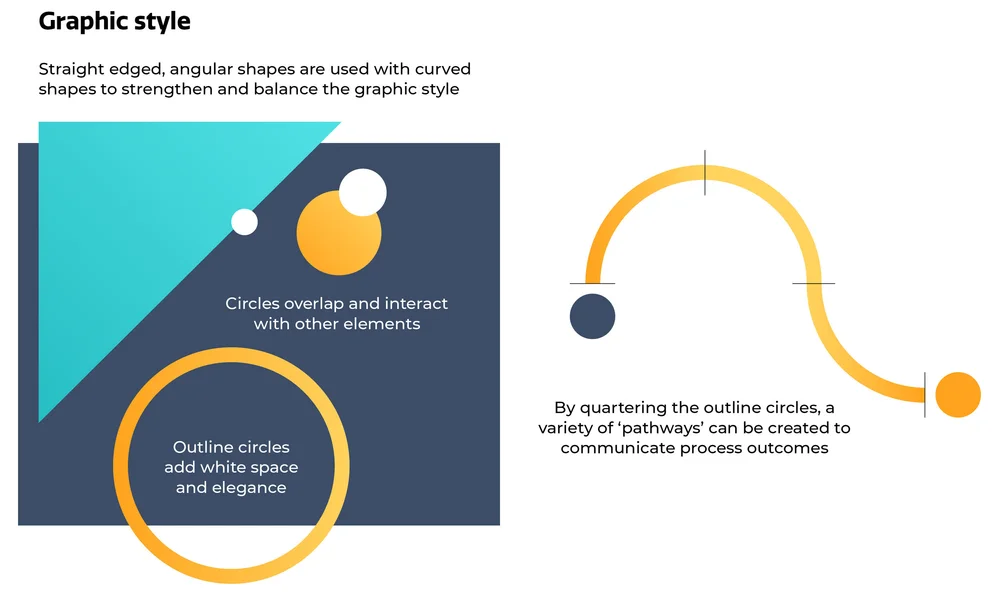 Graphic style

Straight edged, angular shapes are used with curved shapes to strengthen and balance the graphic style

Circles overlap and interact with other elements

Outline circles add white space and elegance

By quartering the outline circles, a variety of 'pathways' can be created to communicate process outcomes